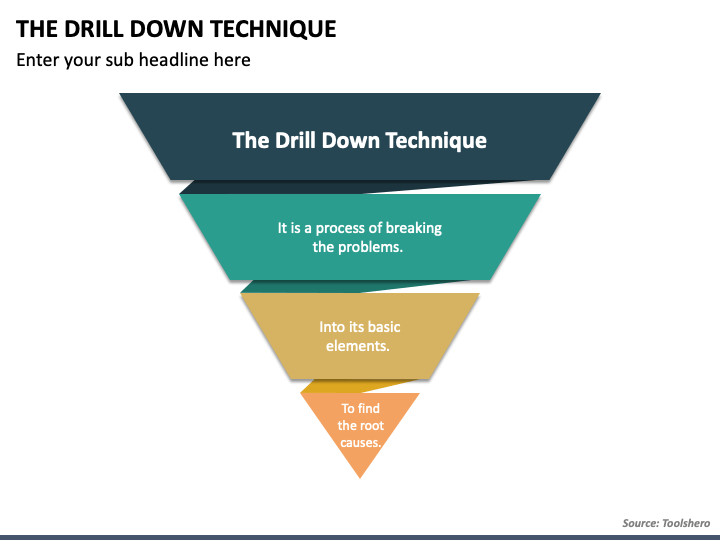 THE DRILL DOWN TECHNIQUE

Enter your sub headline here

The Drill Down Technique

It is a process of breaking the problems.

Into its basic elements.

To find the root causes.

Source: Toolshero